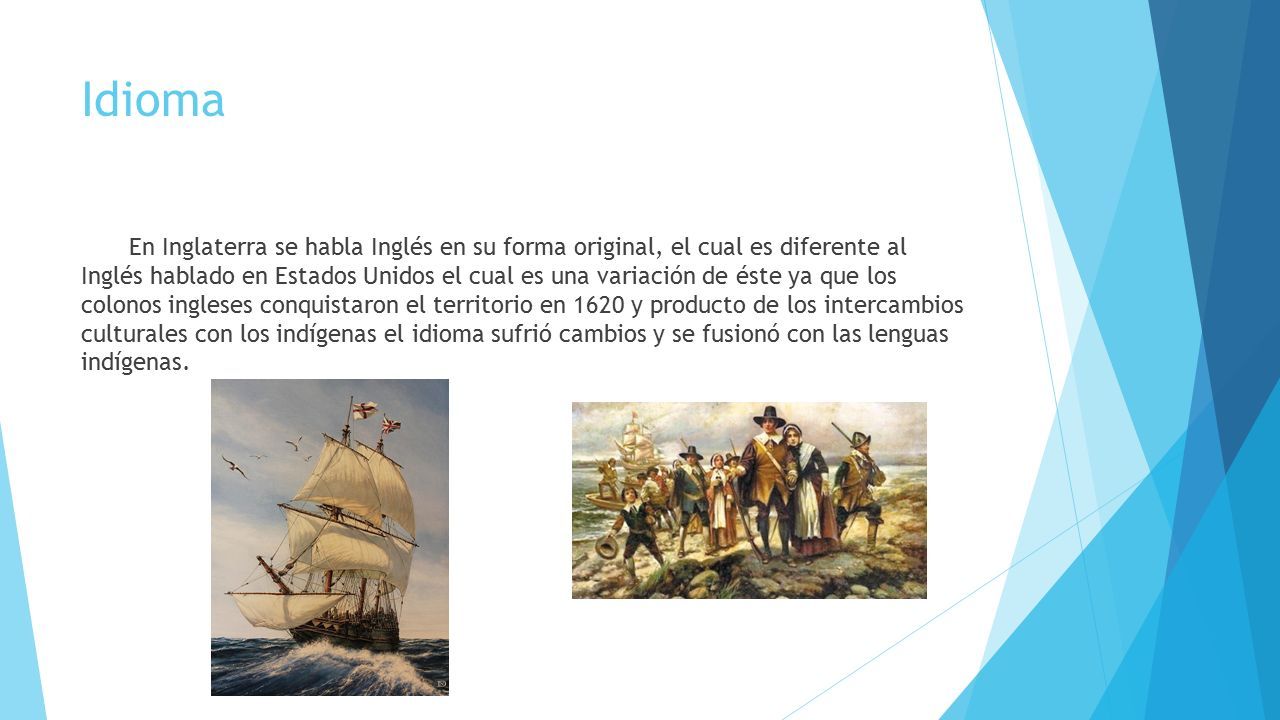 Idioma

En Inglaterra se habla Inglés en su forma original, el cual es diferente al Inglés hablado en Estados Unidos el cual es una variación de éste ya que los colonos ingleses conquistaron el territorio en 1620 y producto de los intercambios culturales con los indígenas el idioma sufrió cambios y se fusionó con las lenguas indígenas.